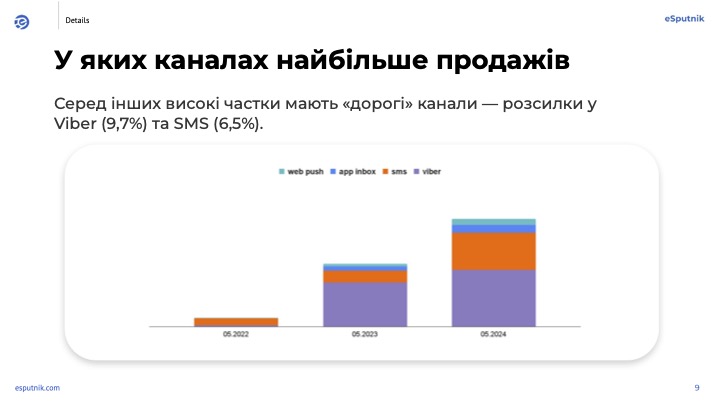 Details

eSputnik

У яких каналах найбільше продажів

Серед інших високі частки мають «дорогі» канали — розсилки у Viber (9,7%) та SMS (6,5%).

web push app inbox sms viber

05.2022 05.2023 05.2024

esputnik.com

9